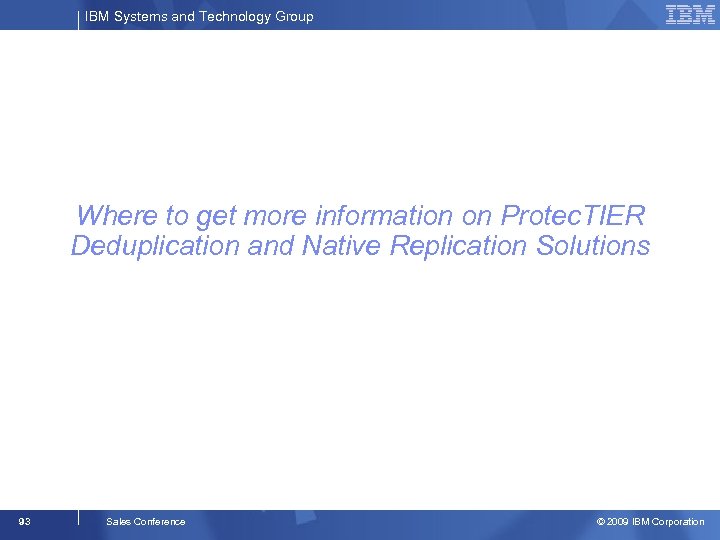 IBM Systems and Technology Group

IBM

Where to get more information on ProtecTIER Deduplication and Native Replication Solutions

93

Sales Conference

© 2009 IBM Corporation